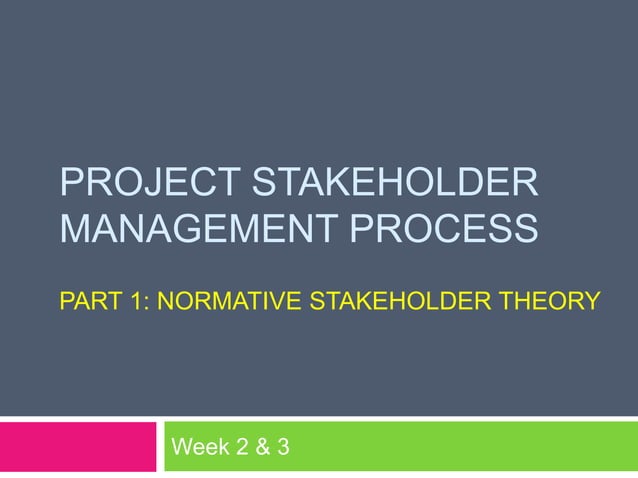 PROJECT STAKEHOLDER MANAGEMENT PROCESS

PART 1: NORMATIVE STAKEHOLDER THEORY

Week 2 & 3